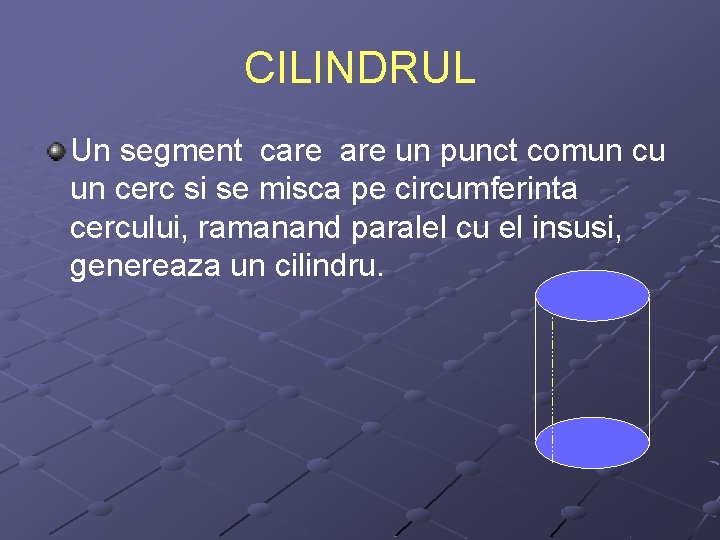 CILINDRUL

Un segment care are un punct comun cu un cerc si se misca pe circumferinta cercului, ramanand paralel cu el insusi, genereaza un cilindru.